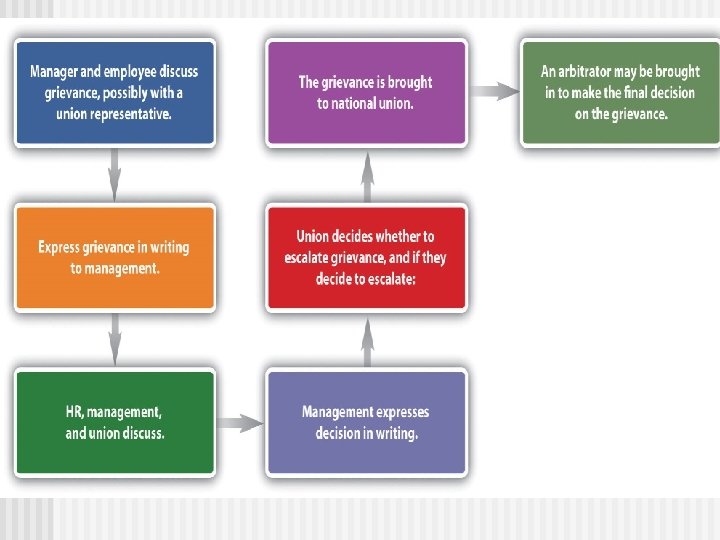 Manager and employee discuss grievance, possibly with a union representative.

Express grievance in writing to management.

HR, management, and union discuss.

Management expresses decision in writing.

Union decides whether to escalate grievance, and if they decide to escalate:

The grievance is brought to national union.

An arbitrator may be brought in to make the final decision on the grievance.